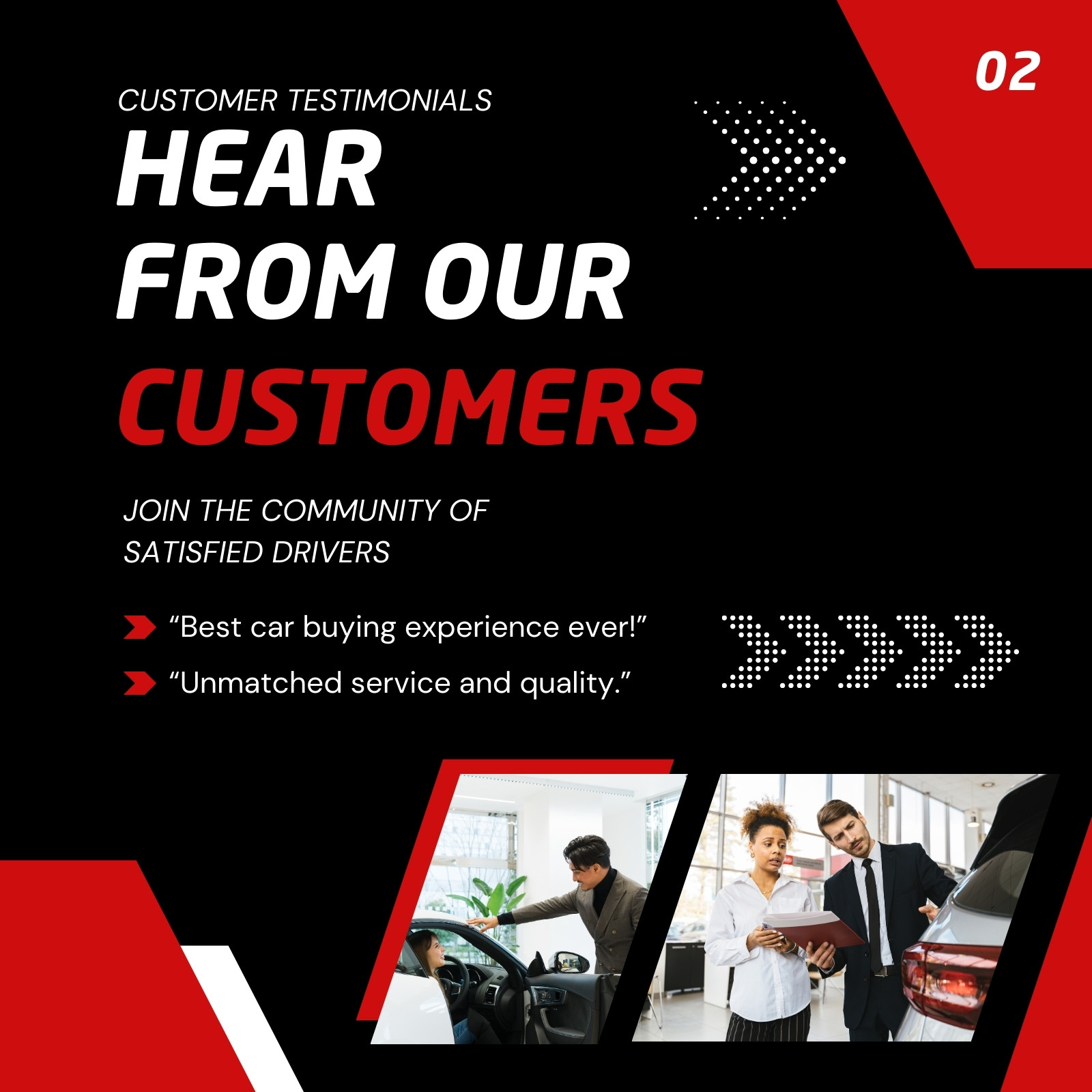 02

CUSTOMER TESTIMONIALS

HEAR FROM OUR CUSTOMERS

JOIN THE COMMUNITY OF SATISFIED DRIVERS

“Best car buying experience ever!”

“Unmatched service and quality.”